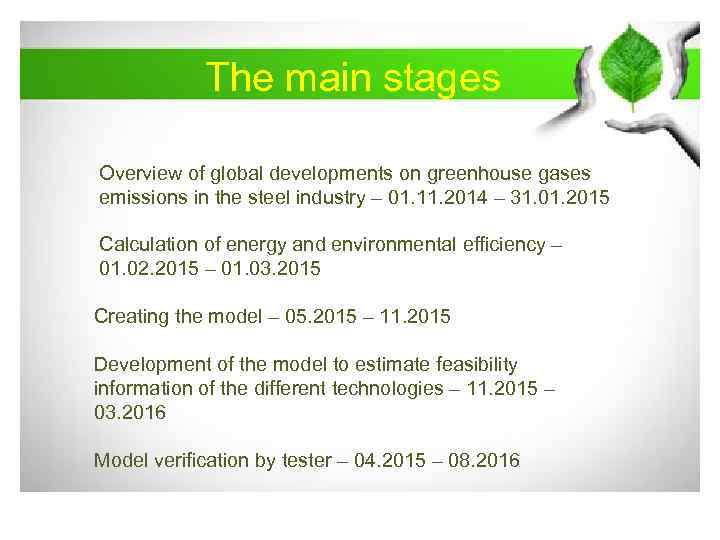 The main stages

Overview of global developments on greenhouse gases emissions in the steel industry – 01.11.2014 – 31.01.2015

Calculation of energy and environmental efficiency – 01.02.2015 – 01.03.2015

Creating the model – 05.2015 – 11.2015

Development of the model to estimate feasibility information of the different technologies – 11.2015 – 03.2016

Model verification by tester – 04.2015 – 08.2016